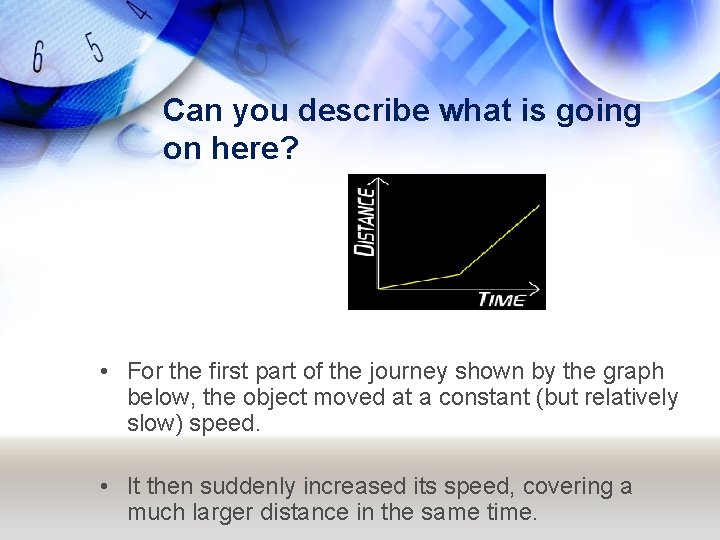 6 5 4

Can you describe what is going on here?

DISTANCE

TIME

• For the first part of the journey shown by the graph below, the object moved at a constant (but relatively slow) speed.

• It then suddenly increased its speed, covering a much larger distance in the same time.